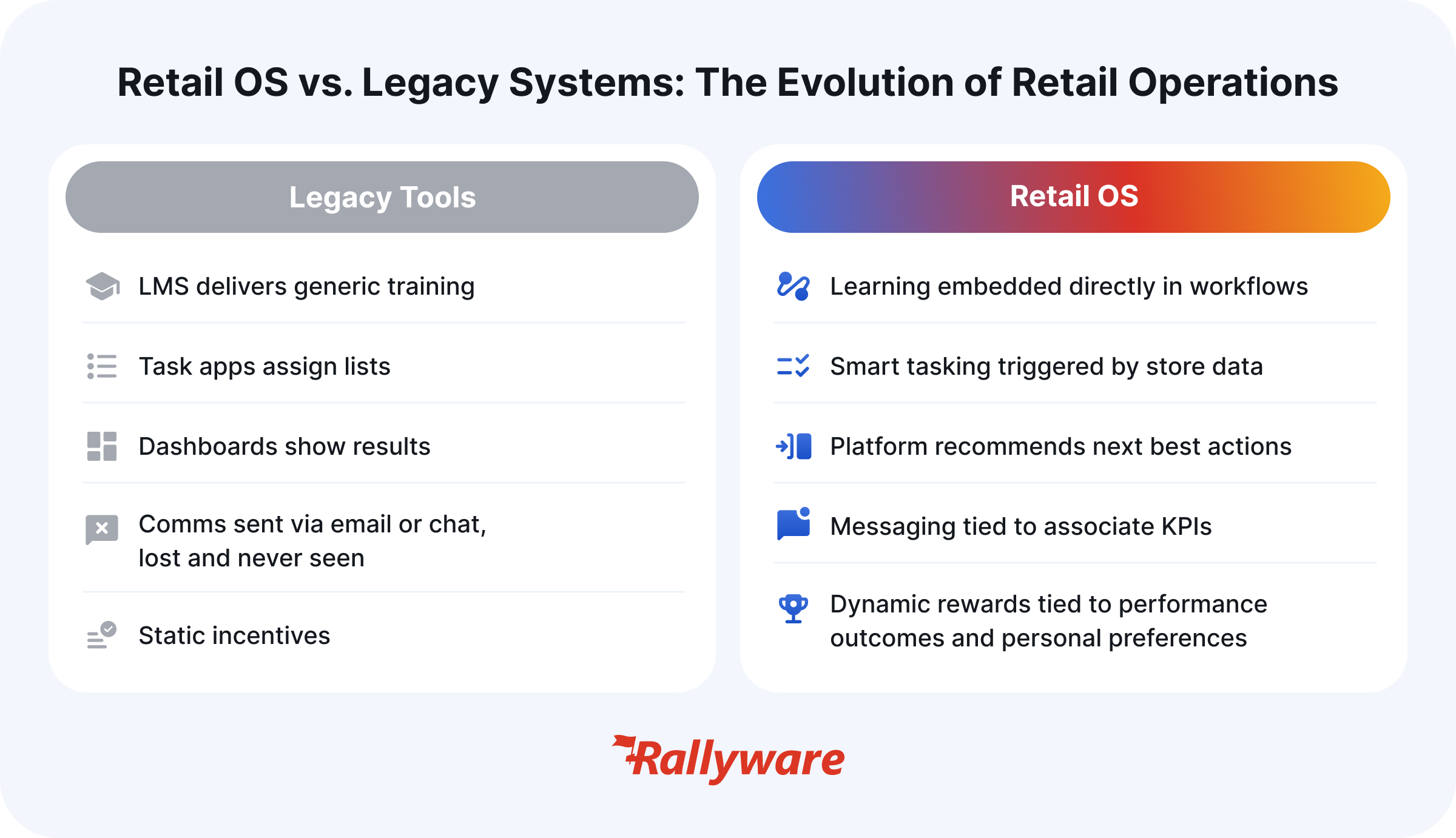 Retail OS vs. Legacy Systems: The Evolution of Retail Operations

Legacy Tools

LMS delivers generic training

Task apps assign lists

Dashboards show results

Comms sent via email or chat, lost and never seen

Static incentives

Retail OS

Learning embedded directly in workflows

Smart tasking triggered by store data

Platform recommends next best actions

Messaging tied to associate KPIs

Dynamic rewards tied to performance outcomes and personal preferences

Rallyware